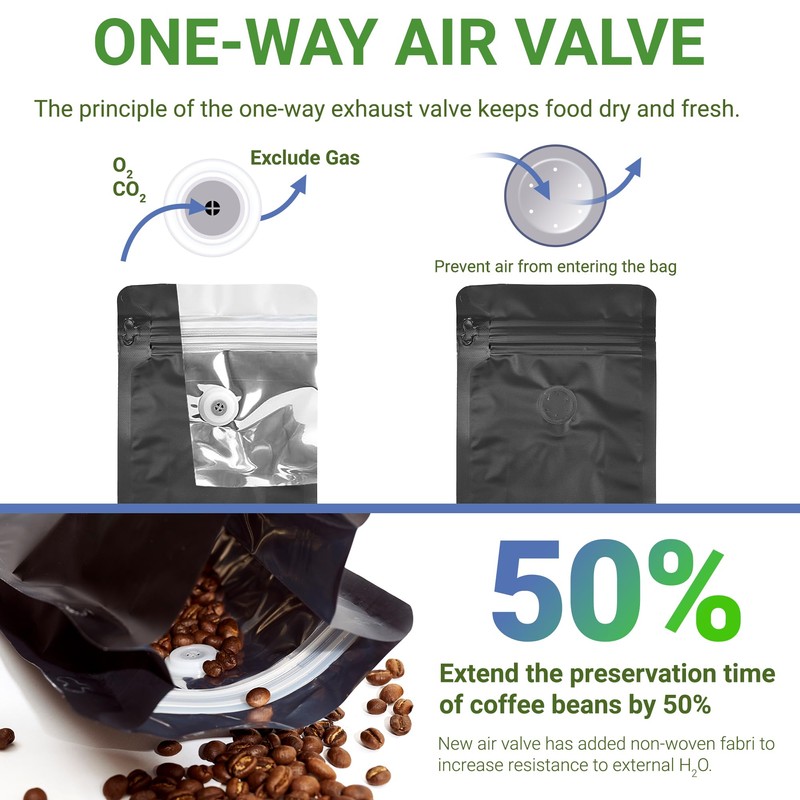 ONE-WAY AIR VALVE

The principle of the one-way exhaust valve keeps food dry and fresh.

$O_2$
$CO_2$

Exclude Gas

Prevent air from entering the bag

50%

Extend the preservation time of coffee beans by 50%

New air valve has added non-woven fabri to increase resistance to external $H_2O$.